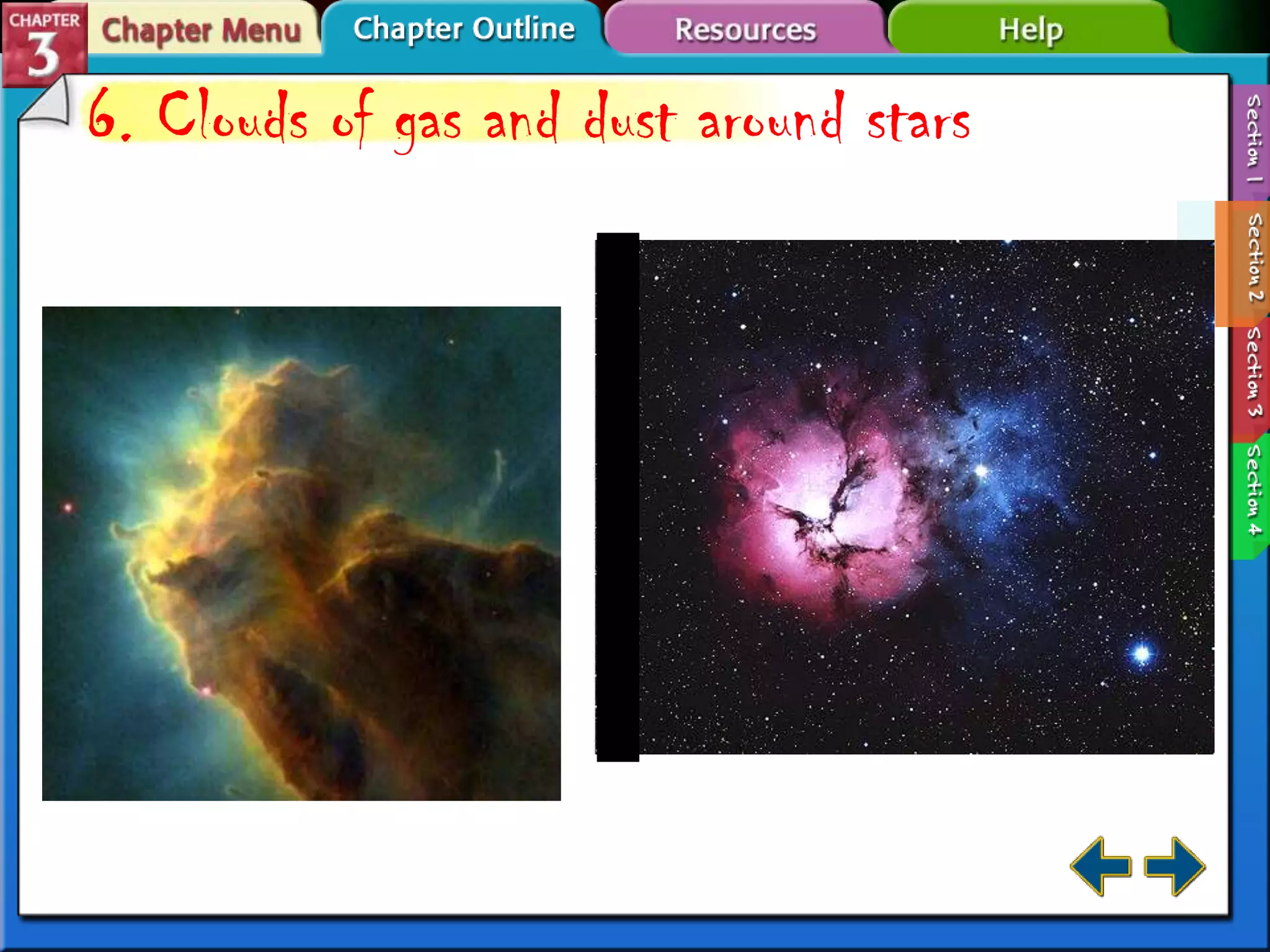 CHAPTER 3

Chapter Menu

Chapter Outline

Resources

Help

6. Clouds of gas and dust around stars

Section 1

Section 2

Section 3

Section 4